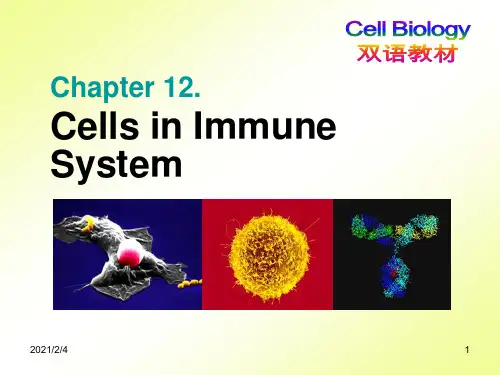 Cell Biology
双语教材

Chapter 12.

Cells in Immune System

2021/2/4

1